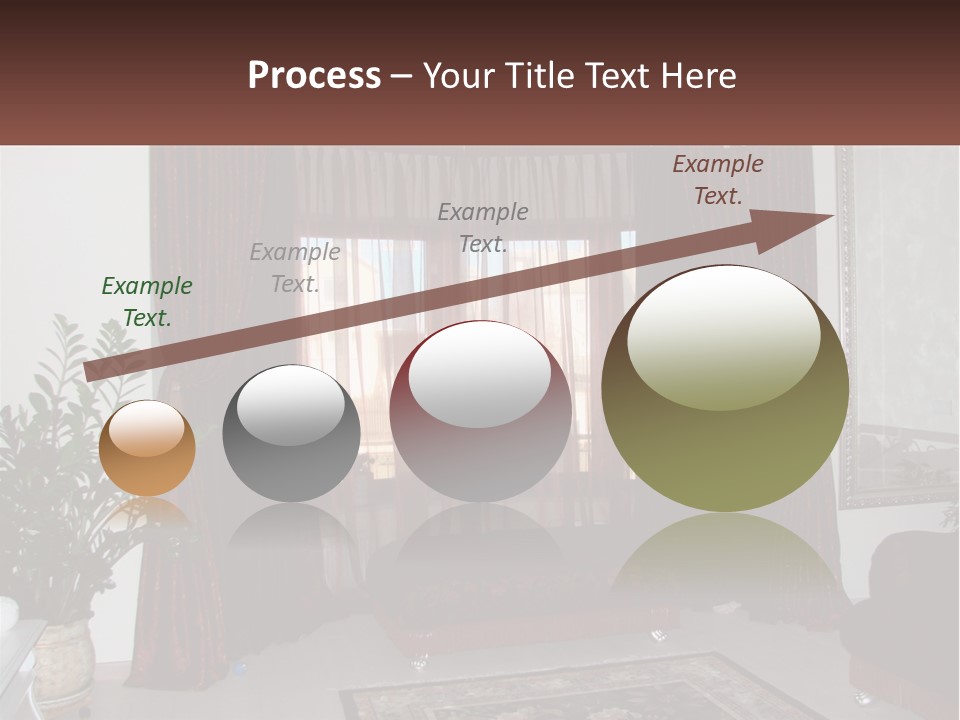 Process – Your Title Text Here

Example Text.

Example Text.

Example Text.

Example Text.